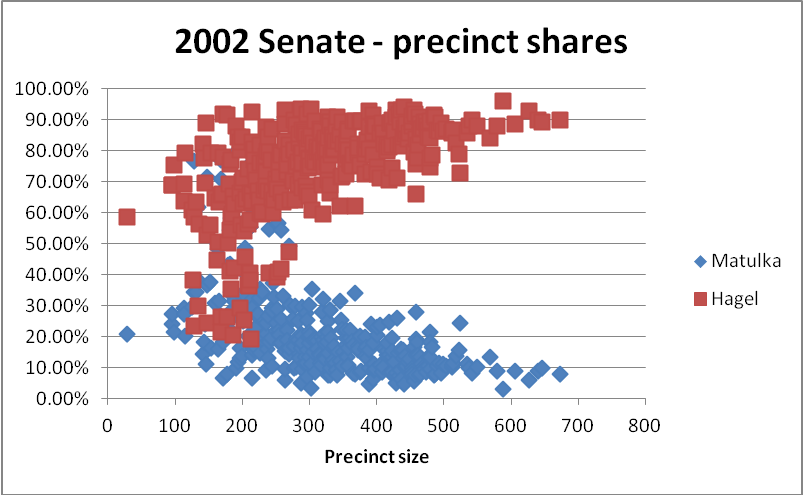 2002 Senate - precinct shares

100.00%
90.00%
80.00%
70.00%
60.00%
50.00%
40.00%
30.00%
20.00%
10.00%
0.00%

0 100 200 300 400 500 600 700 800

Precinct size

Matulka
Hagel